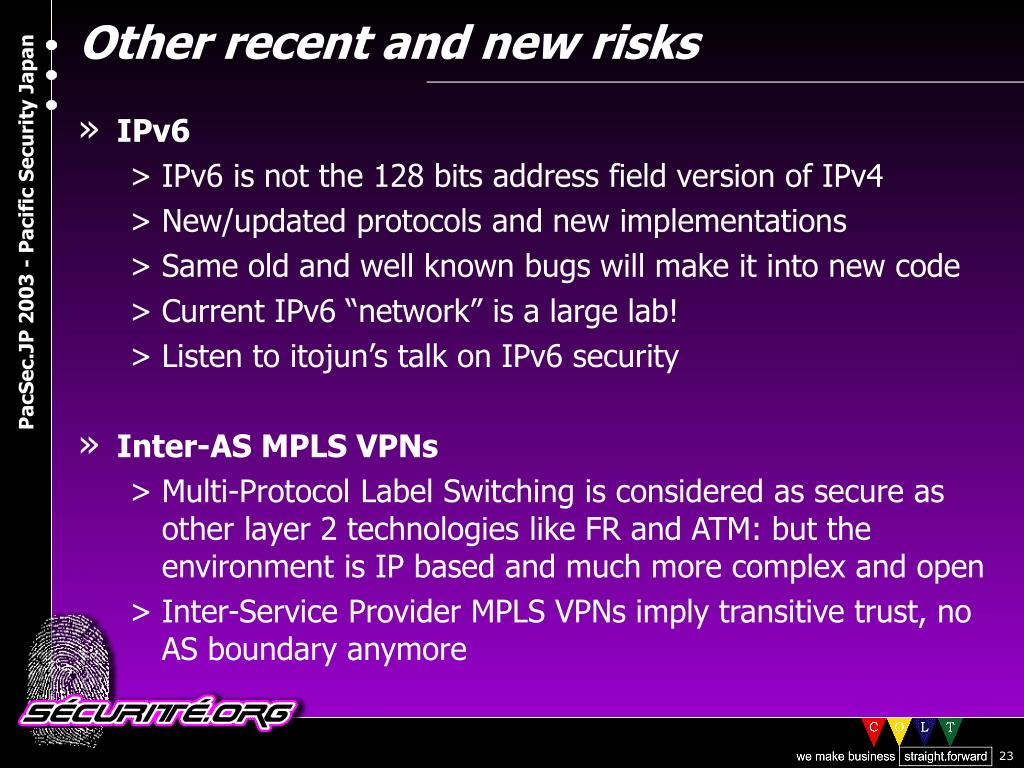 PacSec.JP 2003 - Pacific Security Japan

Other recent and new risks

» IPv6

> IPv6 is not the 128 bits address field version of IPv4

> New/updated protocols and new implementations

> Same old and well known bugs will make it into new code

> Current IPv6 “network” is a large lab!

> Listen to itojun’s talk on IPv6 security

» Inter-AS MPLS VPNs

> Multi-Protocol Label Switching is considered as secure as other layer 2 technologies like FR and ATM: but the environment is IP based and much more complex and open

> Inter-Service Provider MPLS VPNs imply transitive trust, no AS boundary anymore

SÉCURITÉ.ORG

C O L T

we make business straight.forward 23